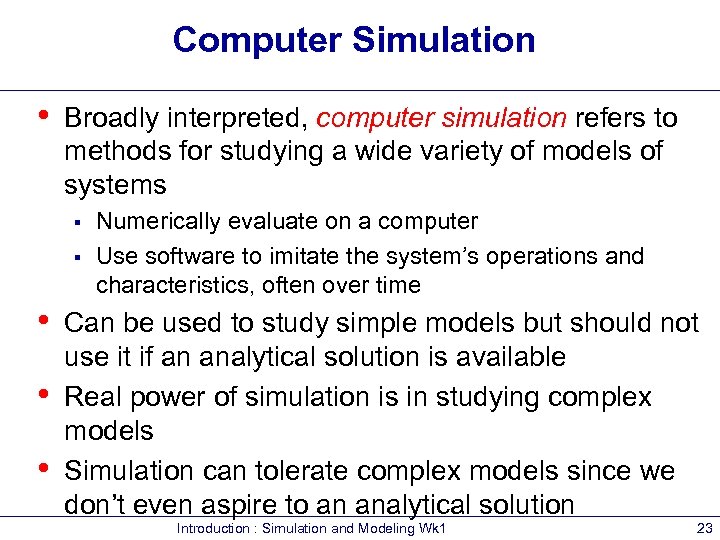 Computer Simulation

• Broadly interpreted, computer simulation refers to methods for studying a wide variety of models of systems
 ▪ Numerically evaluate on a computer
 ▪ Use software to imitate the system's operations and characteristics, often over time
• Can be used to study simple models but should not use it if an analytical solution is available
• Real power of simulation is in studying complex models
• Simulation can tolerate complex models since we don't even aspire to an analytical solution

Introduction : Simulation and Modeling Wk1

23